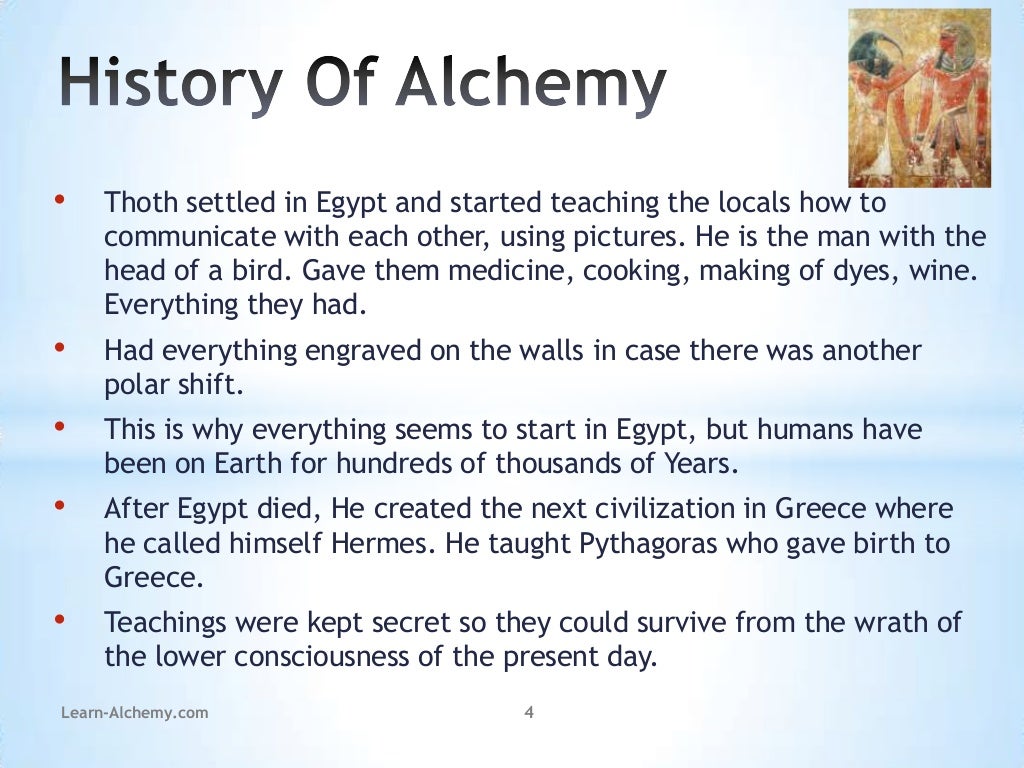 History Of Alchemy

• Thoth settled in Egypt and started teaching the locals how to communicate with each other, using pictures. He is the man with the head of a bird. Gave them medicine, cooking, making of dyes, wine. Everything they had.
• Had everything engraved on the walls in case there was another polar shift.
• This is why everything seems to start in Egypt, but humans have been on Earth for hundreds of thousands of Years.
• After Egypt died, He created the next civilization in Greece where he called himself Hermes. He taught Pythagoras who gave birth to Greece.
• Teachings were kept secret so they could survive from the wrath of the lower consciousness of the present day.

Learn-Alchemy.com 4